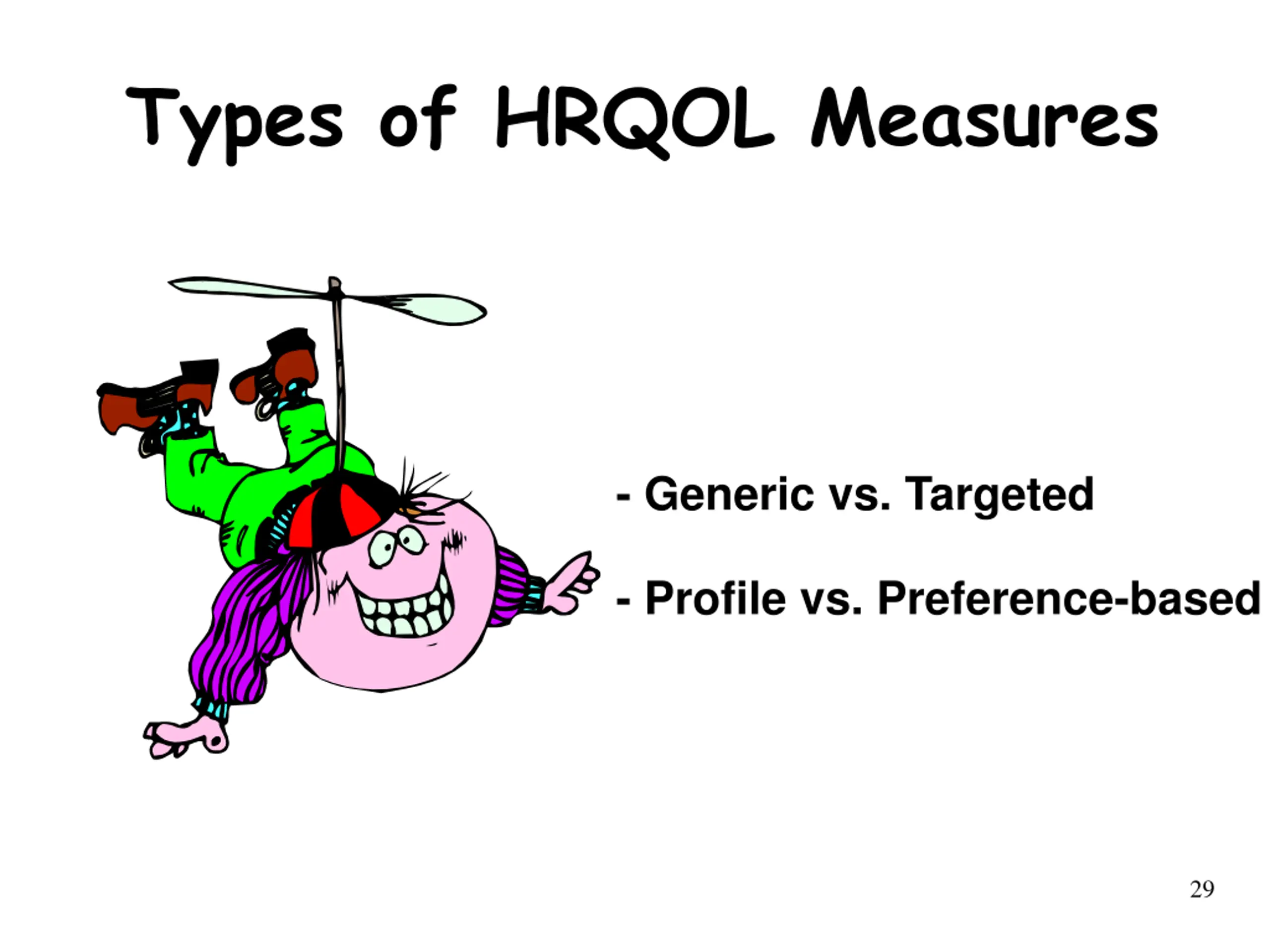 Types of HRQOL Measures

- Generic vs. Targeted

- Profile vs. Preference-based

29